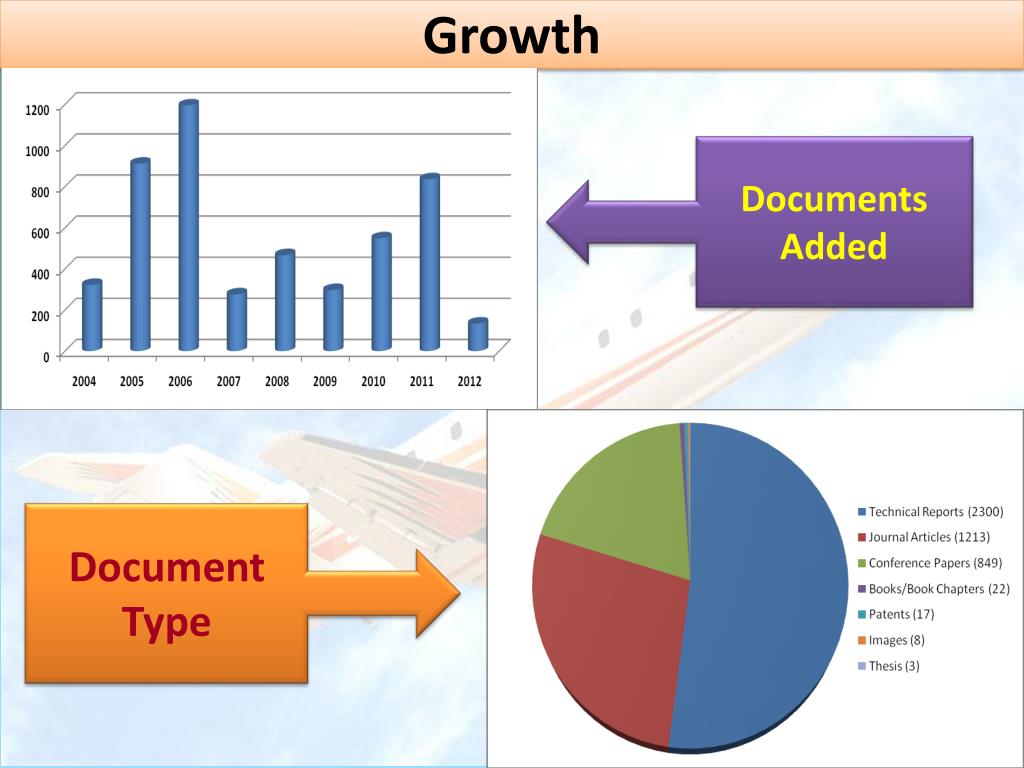 Growth

1200
1000
800
600
400
200
0
2004 2005 2006 2007 2008 2009 2010 2011 2012

Documents Added

Document Type

Technical Reports (2300)
Journal Articles (1213)
Conference Papers (849)
Books/Book Chapters (22)
Patents (17)
Images (8)
Thesis (3)